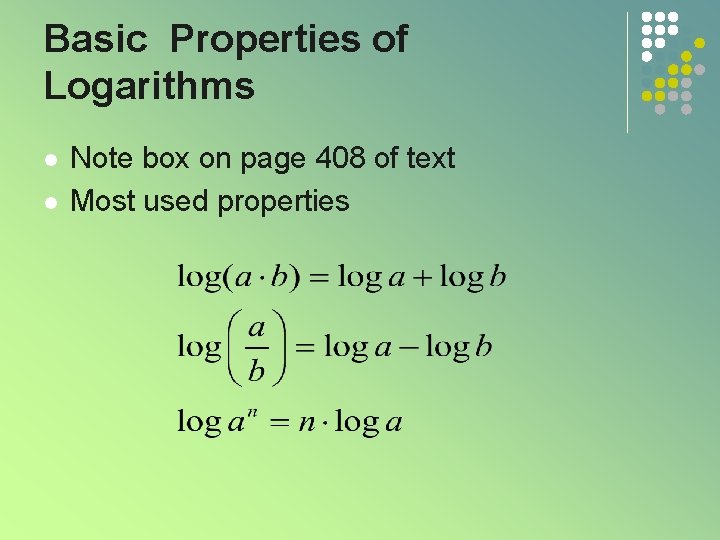 Basic Properties of Logarithms

- Note box on page 408 of text
- Most used properties

$\log(a \cdot b) = \log a + \log b$

$\log\left(\frac{a}{b}\right) = \log a - \log b$

$\log a^n = n \cdot \log a$